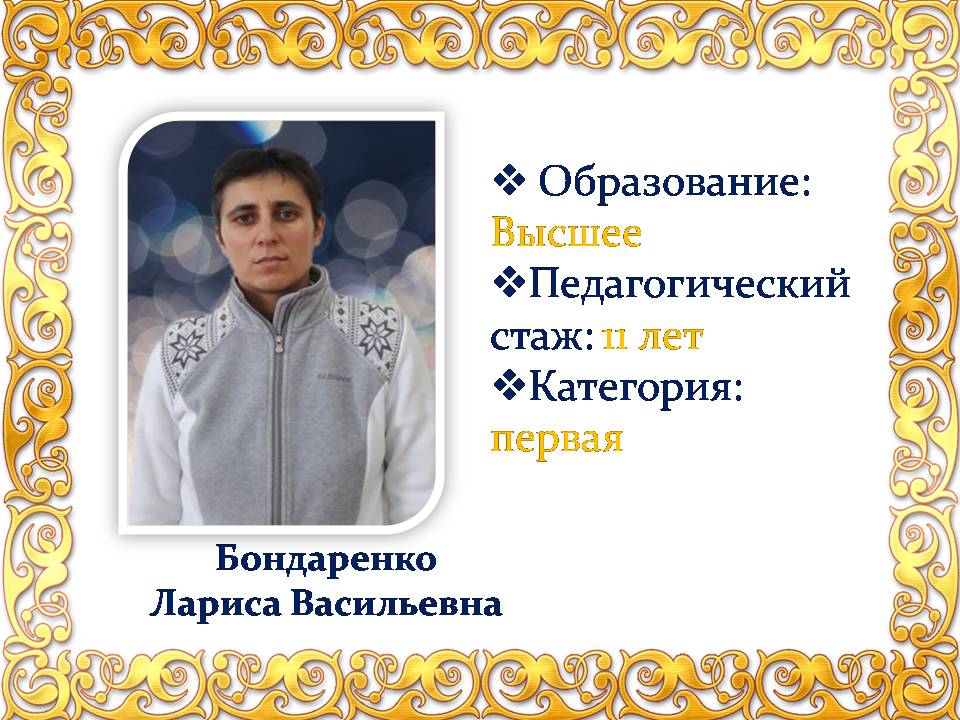 ❖ Образование: Высшее
❖Педагогический стаж: 11 лет
❖Категория: первая

Бондаренко
Лариса Васильевна